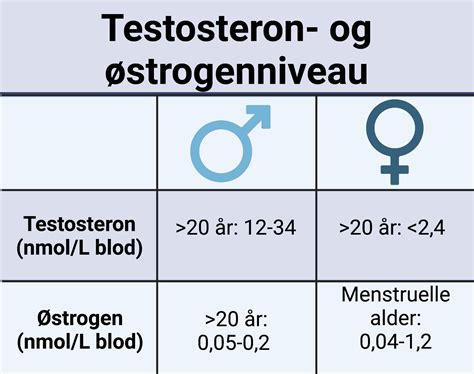 Testosteron- og østrogenniveau

|  | ♂ | ♀ |
|---|---|---|
| Testosteron (nmol/L blod) | >20 år: 12-34 | >20 år: <2,4 |
| Østrogen (nmol/L blod) | >20 år: 0,05-0,2 | Menstruelle alder: 0,04-1,2 |